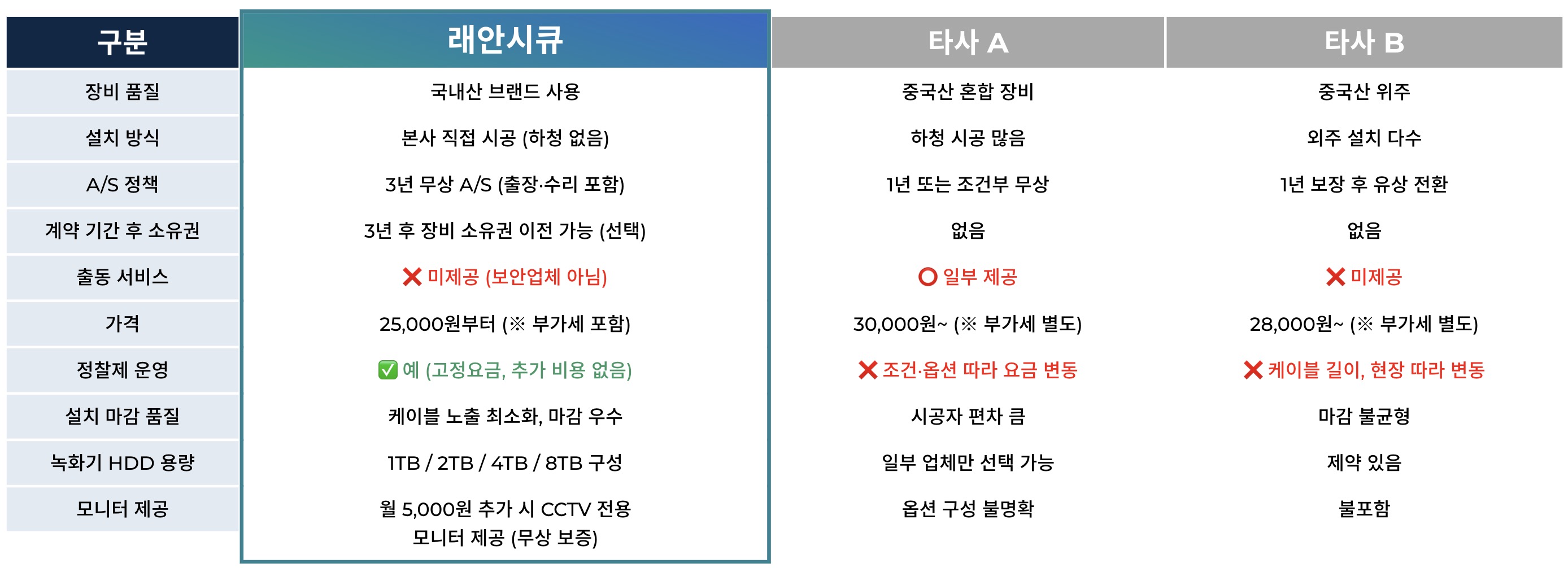 | 구분 | 래안시큐 | 타사 A | 타사 B |
|---|---|---|---|
| 장비 품질 | 국내산 브랜드 사용 | 중국산 혼합 장비 | 중국산 위주 |
| 설치 방식 | 본사 직접 시공 (하청 없음) | 하청 시공 많음 | 외주 설치 다수 |
| A/S 정책 | 3년 무상 A/S (출장·수리 포함) | 1년 또는 조건부 무상 | 1년 보장 후 유상 전환 |
| 계약 기간 후 소유권 | 3년 후 장비 소유권 이전 가능 (선택) | 없음 | 없음 |
| 출동 서비스 | ❌ 미제공 (보안업체 아님) | ⭕ 일부 제공 | ❌ 미제공 |
| 가격 | 25,000원부터 (※ 부가세 포함) | 30,000원~ (※ 부가세 별도) | 28,000원~ (※ 부가세 별도) |
| 정찰제 운영 | ✅ 예 (고정요금, 추가 비용 없음) | ❌ 조건·옵션 따라 요금 변동 | ❌ 케이블 길이, 현장 따라 변동 |
| 설치 마감 품질 | 케이블 노출 최소화, 마감 우수 | 시공자 편차 큼 | 마감 불균형 |
| 녹화기 HDD 용량 | 1TB / 2TB / 4TB / 8TB 구성 | 일부 업체만 선택 가능 | 제약 있음 |
| 모니터 제공 | 월 5,000원 추가 시 CCTV 전용 모니터 제공 (무상 보증) | 옵션 구성 불명확 | 불포함 |